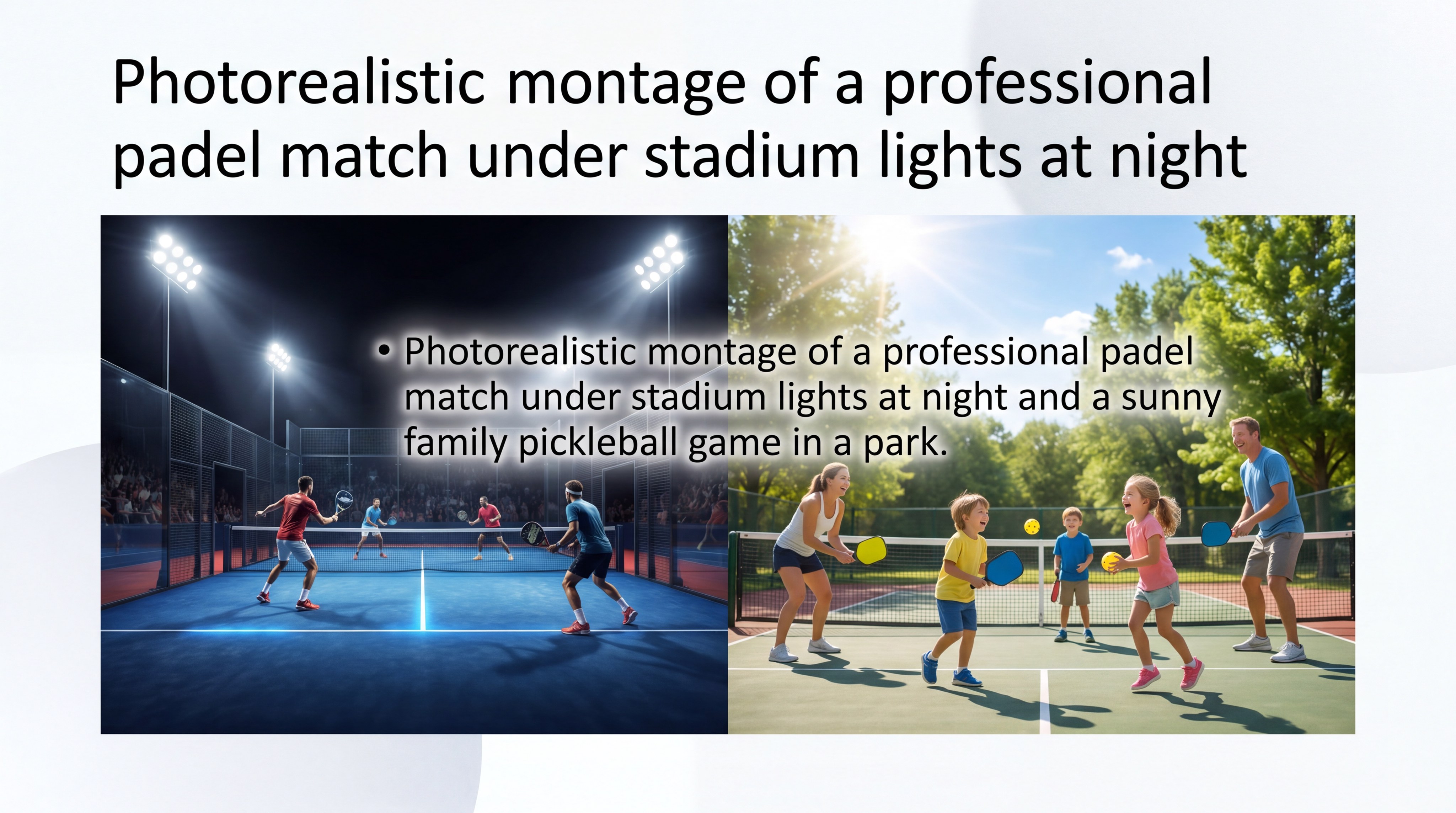 Photorealistic montage of a professional padel match under stadium lights at night

• Photorealistic montage of a professional padel match under stadium lights at night and a sunny family pickleball game in a park.